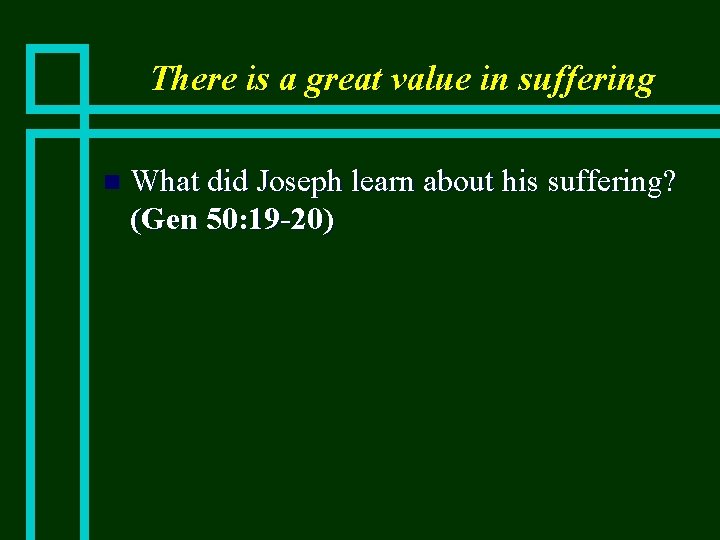 There is a great value in suffering

What did Joseph learn about his suffering? (Gen 50:19-20)